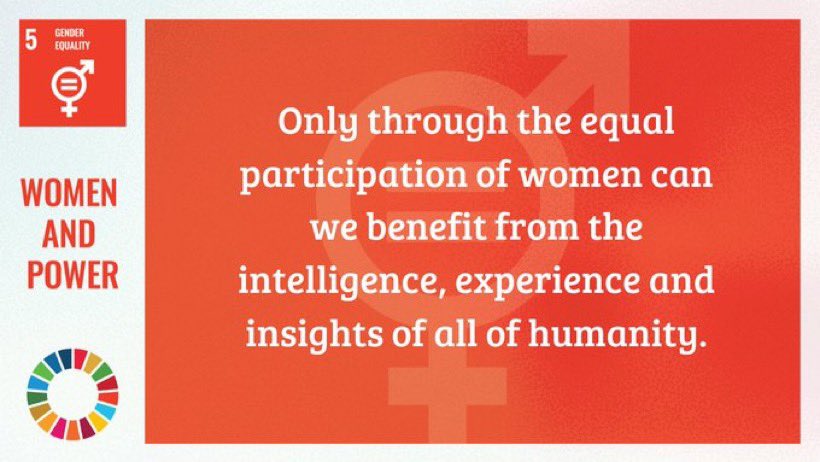 5 GENDER EQUALITY

WOMEN AND POWER

Only through the equal participation of women can we benefit from the intelligence, experience and insights of all of humanity.